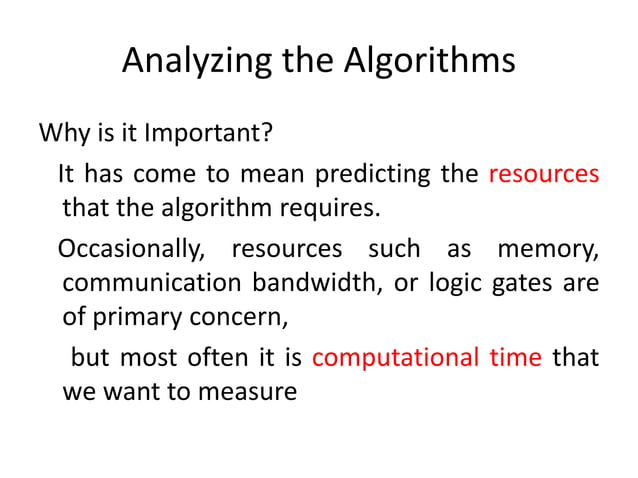 Analyzing the Algorithms

Why is it Important?

It has come to mean predicting the resources that the algorithm requires.

Occasionally, resources such as memory, communication bandwidth, or logic gates are of primary concern,

but most often it is computational time that we want to measure